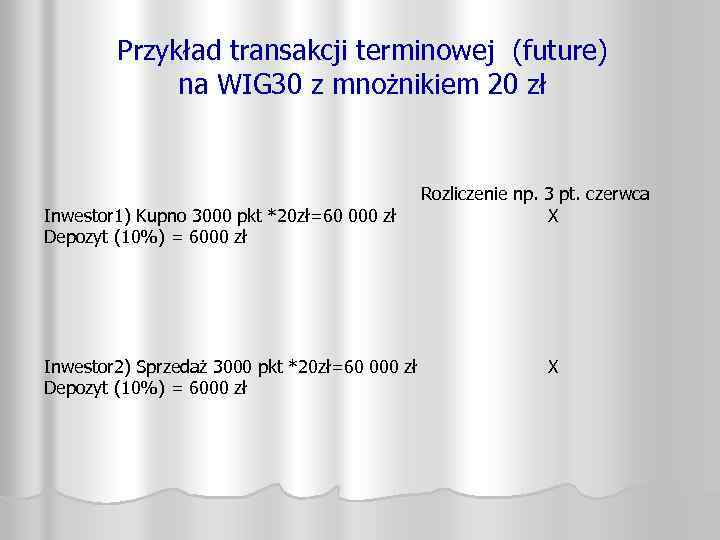 Przykład transakcji terminowej (future) na WIG30 z mnożnikiem 20 zł

Rozliczenie np. 3 pt. czerwca

Inwestor1) Kupno 3000 pkt *20zł=60 000 zł X
Depozyt (10%) = 6000 zł

Inwestor2) Sprzedaż 3000 pkt *20zł=60 000 zł X
Depozyt (10%) = 6000 zł